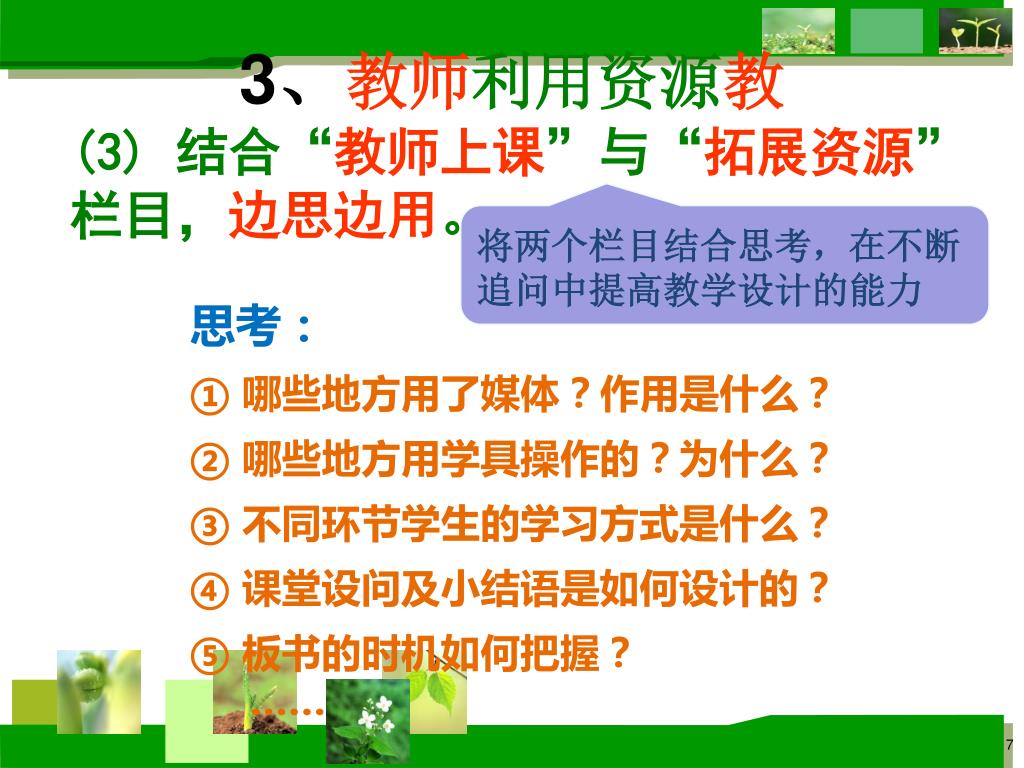 3、教师利用资源教

(3) 结合“教师上课”与“拓展资源”栏目，边思边用。

将两个栏目结合思考，在不断追问中提高教学设计的能力

思考：

① 哪些地方用了媒体？作用是什么？

② 哪些地方用学具操作的？为什么？

③ 不同环节学生的学习方式是什么？

④ 课堂设问及小结语是如何设计的？

⑤ 板书的时机如何把握？

……

7